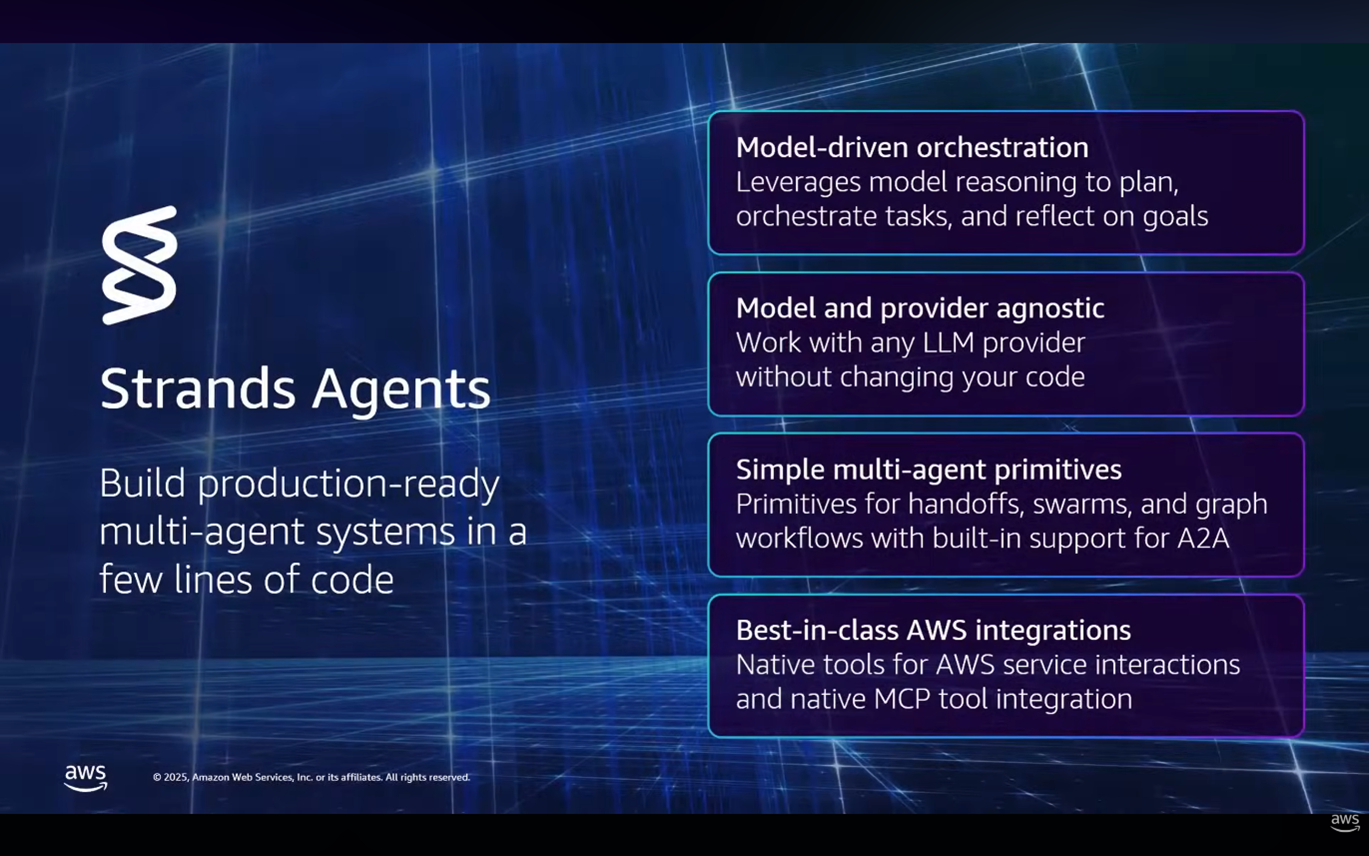 Strands Agents

Build production-ready multi-agent systems in a few lines of code

Model-driven orchestration
Leverages model reasoning to plan, orchestrate tasks, and reflect on goals

Model and provider agnostic
Work with any LLM provider without changing your code

Simple multi-agent primitives
Primitives for handoffs, swarms, and graph workflows with built-in support for A2A

Best-in-class AWS integrations
Native tools for AWS service interactions and native MCP tool integration

aws © 2025, Amazon Web Services, Inc. or its affiliates. All rights reserved.

aws